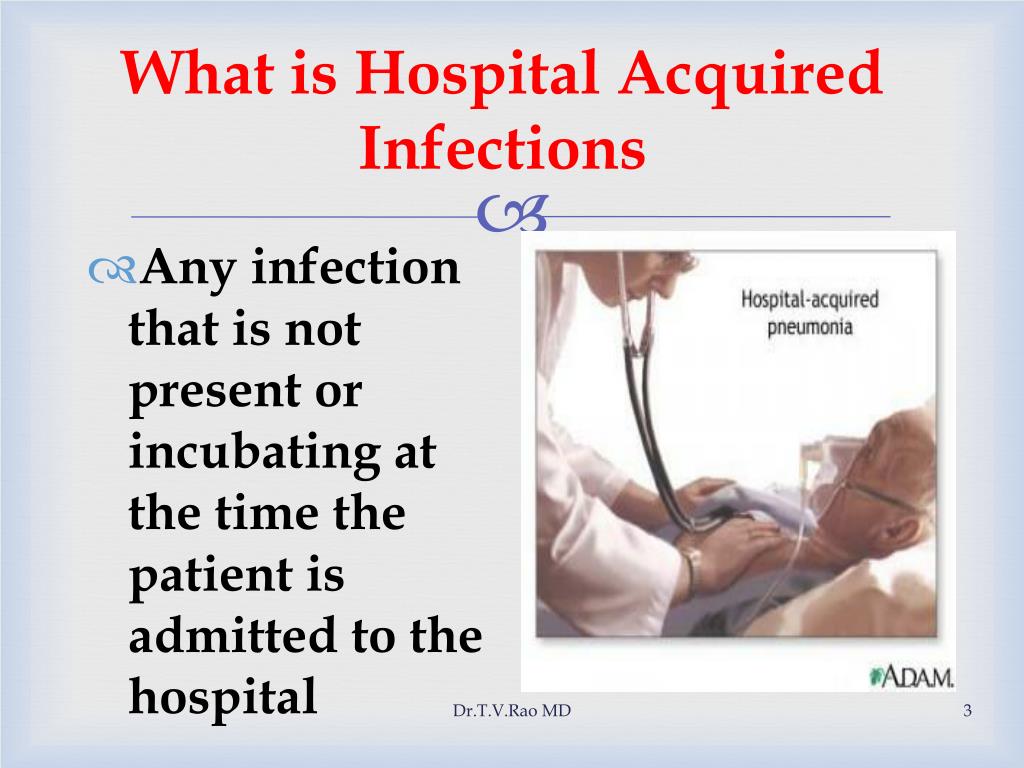 What is Hospital Acquired Infections

Any infection that is not present or incubating at the time the patient is admitted to the hospital

Hospital-acquired pneumonia

ADAM.

Dr.T.V.Rao MD

3